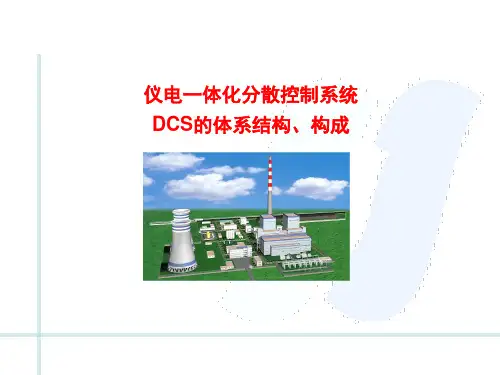 仪电一体化分散控制系统
DCS的体系结构、构成